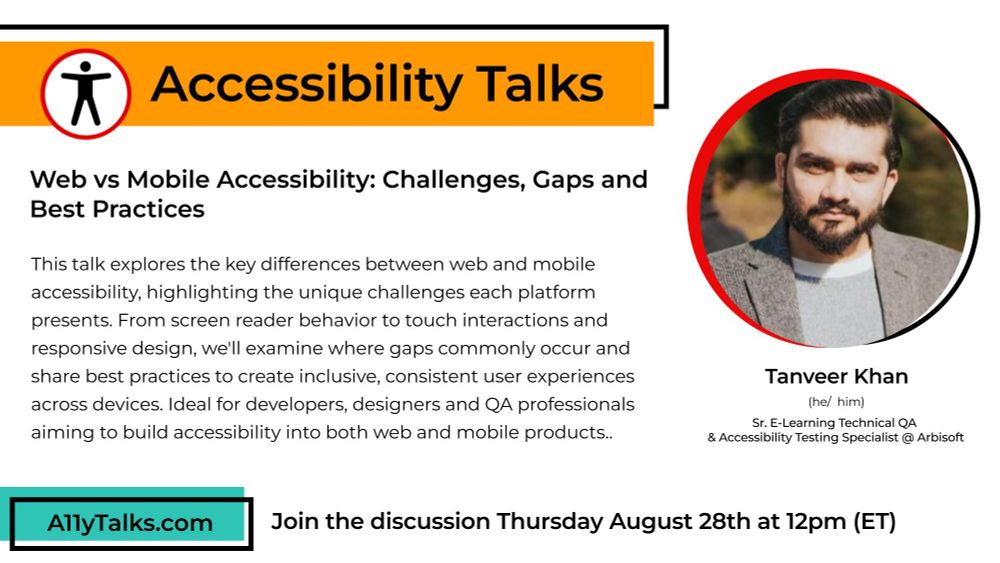 Accessibility Talks

Web vs Mobile Accessibility: Challenges, Gaps and Best Practices

This talk explores the key differences between web and mobile accessibility, highlighting the unique challenges each platform presents. From screen reader behavior to touch interactions and responsive design, we'll examine where gaps commonly occur and share best practices to create inclusive, consistent user experiences across devices. Ideal for developers, designers and QA professionals aiming to build accessibility into both web and mobile products..

Tanveer Khan
(he/ him)
Sr. E-Learning Technical QA
& Accessibility Testing Specialist @ Arbisoft

A11yTalks.com

Join the discussion Thursday August 28th at 12pm (ET)